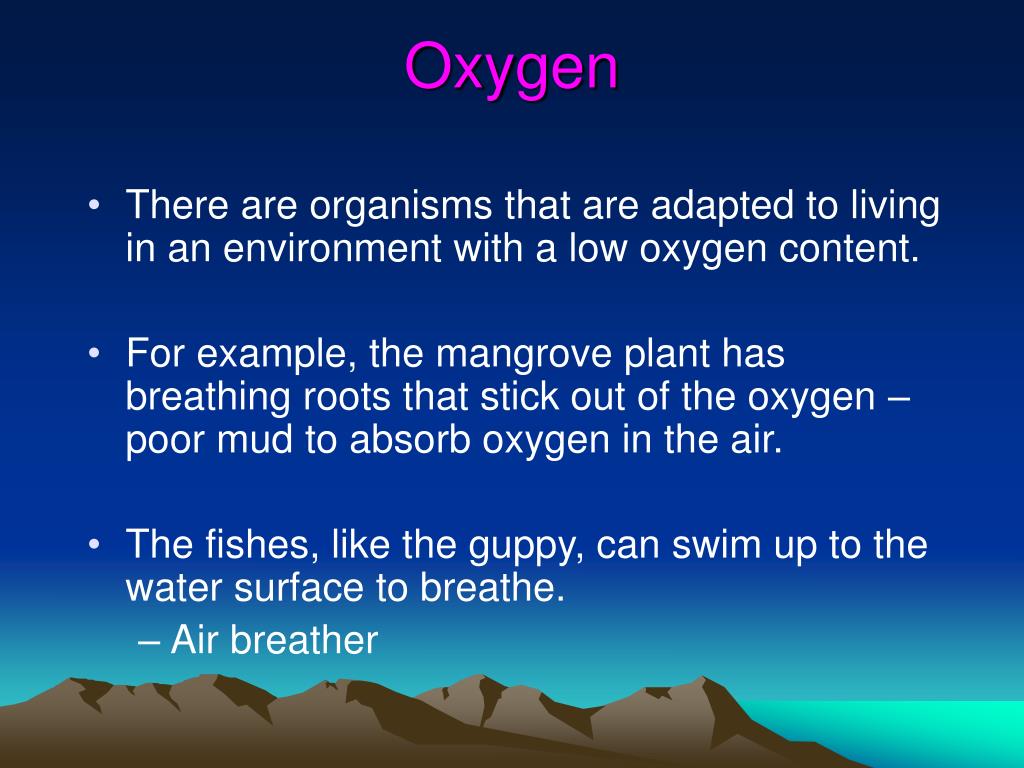 Oxygen

• There are organisms that are adapted to living in an environment with a low oxygen content.

• For example, the mangrove plant has breathing roots that stick out of the oxygen – poor mud to absorb oxygen in the air.

• The fishes, like the guppy, can swim up to the water surface to breathe.
– Air breather